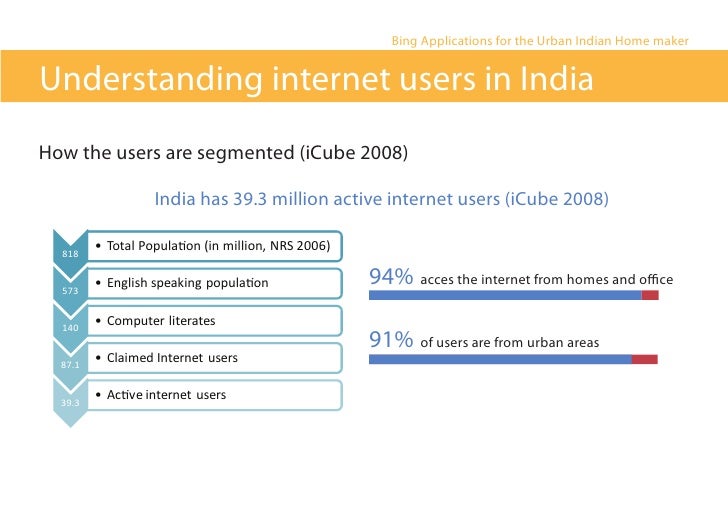 Bing Applications for the Urban Indian Home maker

Understanding internet users in India

How the users are segmented (iCube 2008)

India has 39.3 million active internet users (iCube 2008)

818 • Total Population (in million, NRS 2006)

573 • English speaking population

140 • Computer literates

87.1 • Claimed Internet users

39.3 • Active internet users

94% acces the internet from homes and office

91% of users are from urban areas